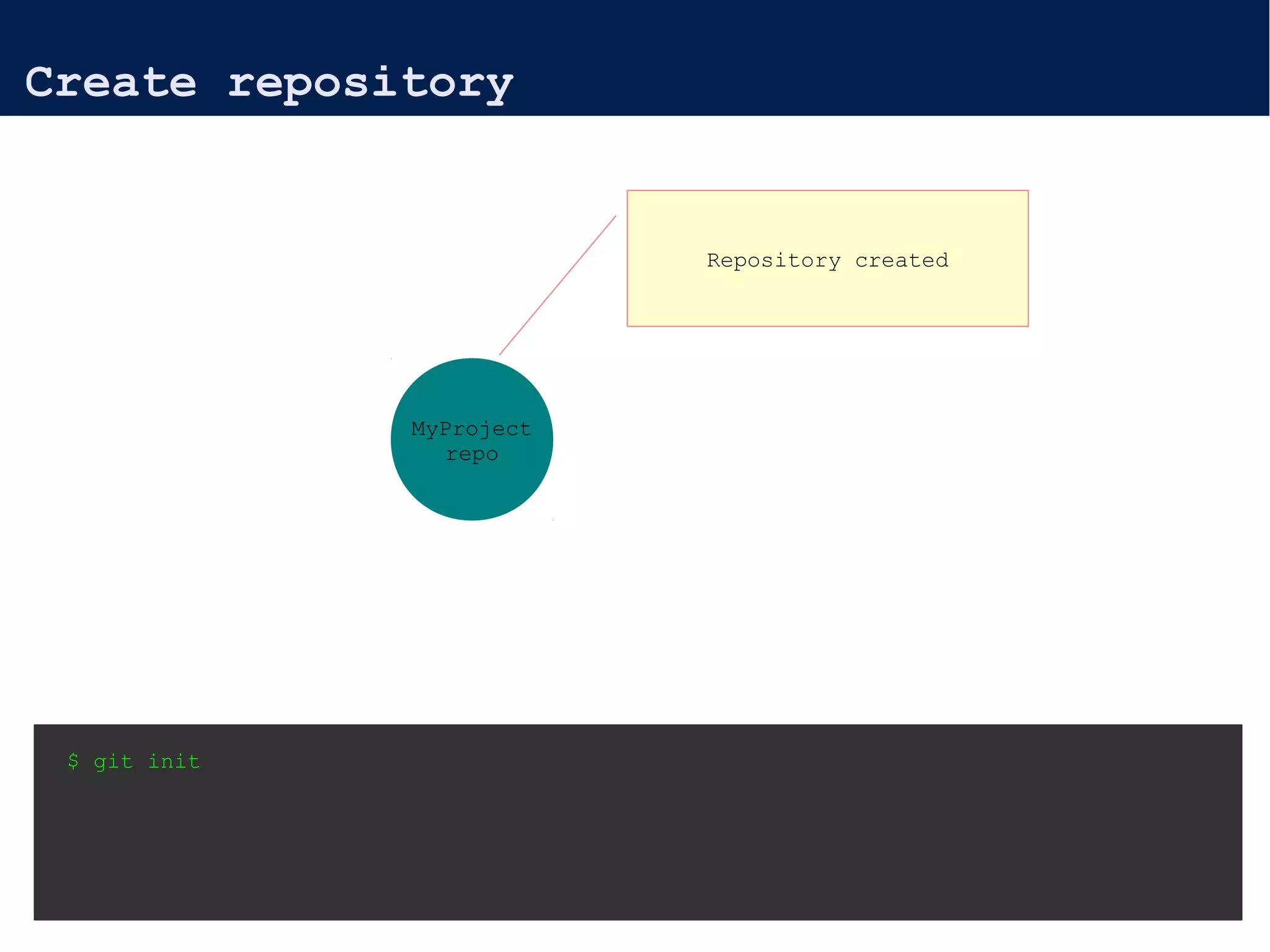 Create repository

Repository created

MyProject
repo

$ git init